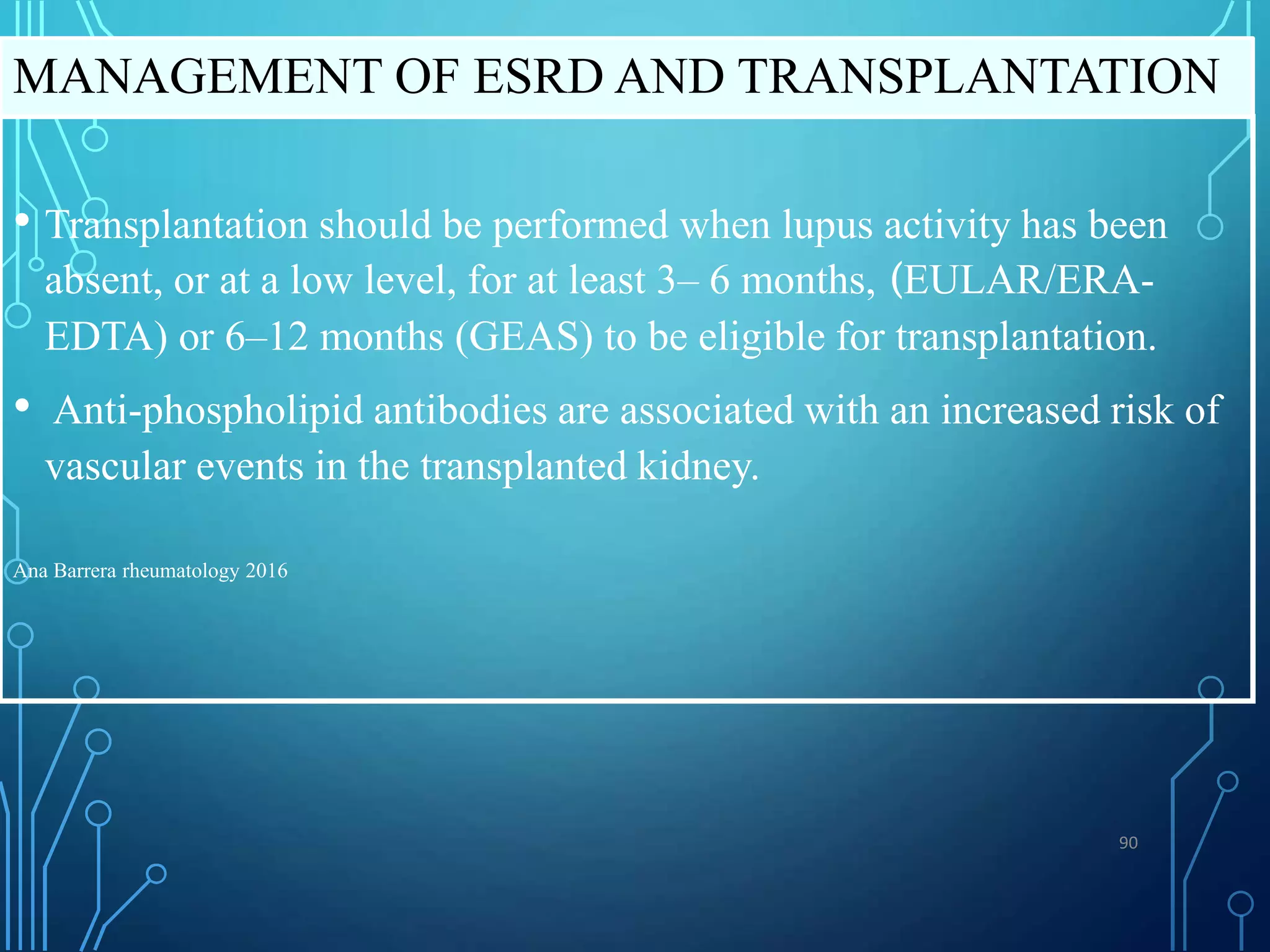 MANAGEMENT OF ESRD AND TRANSPLANTATION

• Transplantation should be performed when lupus activity has been absent, or at a low level, for at least 3– 6 months, (EULAR/ERA-EDTA) or 6–12 months (GEAS) to be eligible for transplantation.

• Anti-phospholipid antibodies are associated with an increased risk of vascular events in the transplanted kidney.

Ana Barrera rheumatology 2016

90